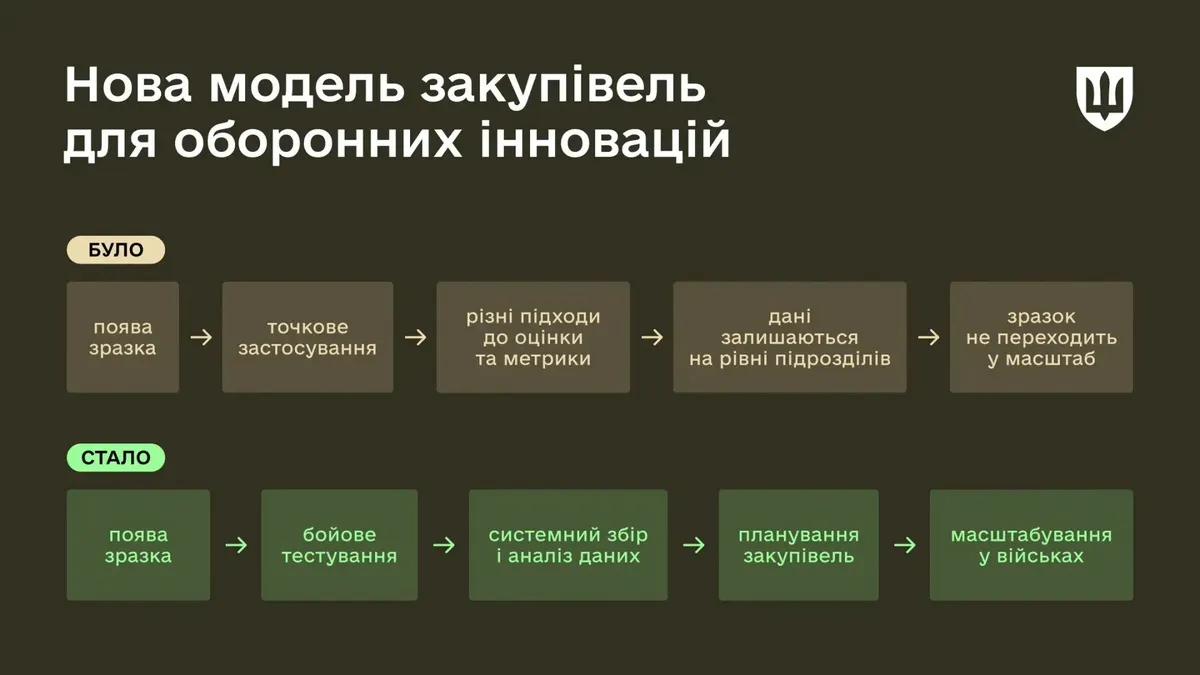 Нова модель закупівель для оборонних інновацій

БУЛО

поява зразка → точкове застосування → різні підходи до оцінки та метрики → дані залишаються на рівні підрозділів → зразок не переходить у масштаб

СТАЛО

поява зразка → бойове тестування → системний збір і аналіз даних → планування закупівель → масштабування у військах